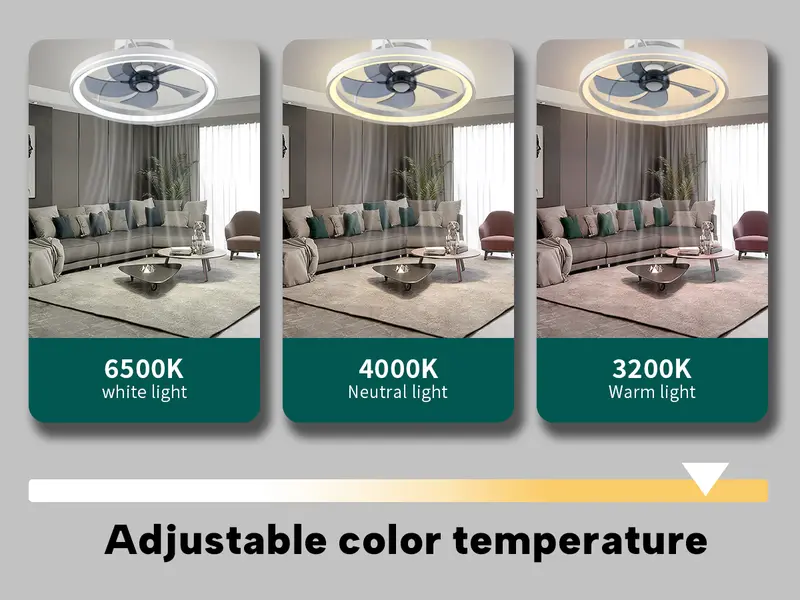 6500K
white light

4000K
Neutral light

3200K
Warm light

Adjustable color temperature